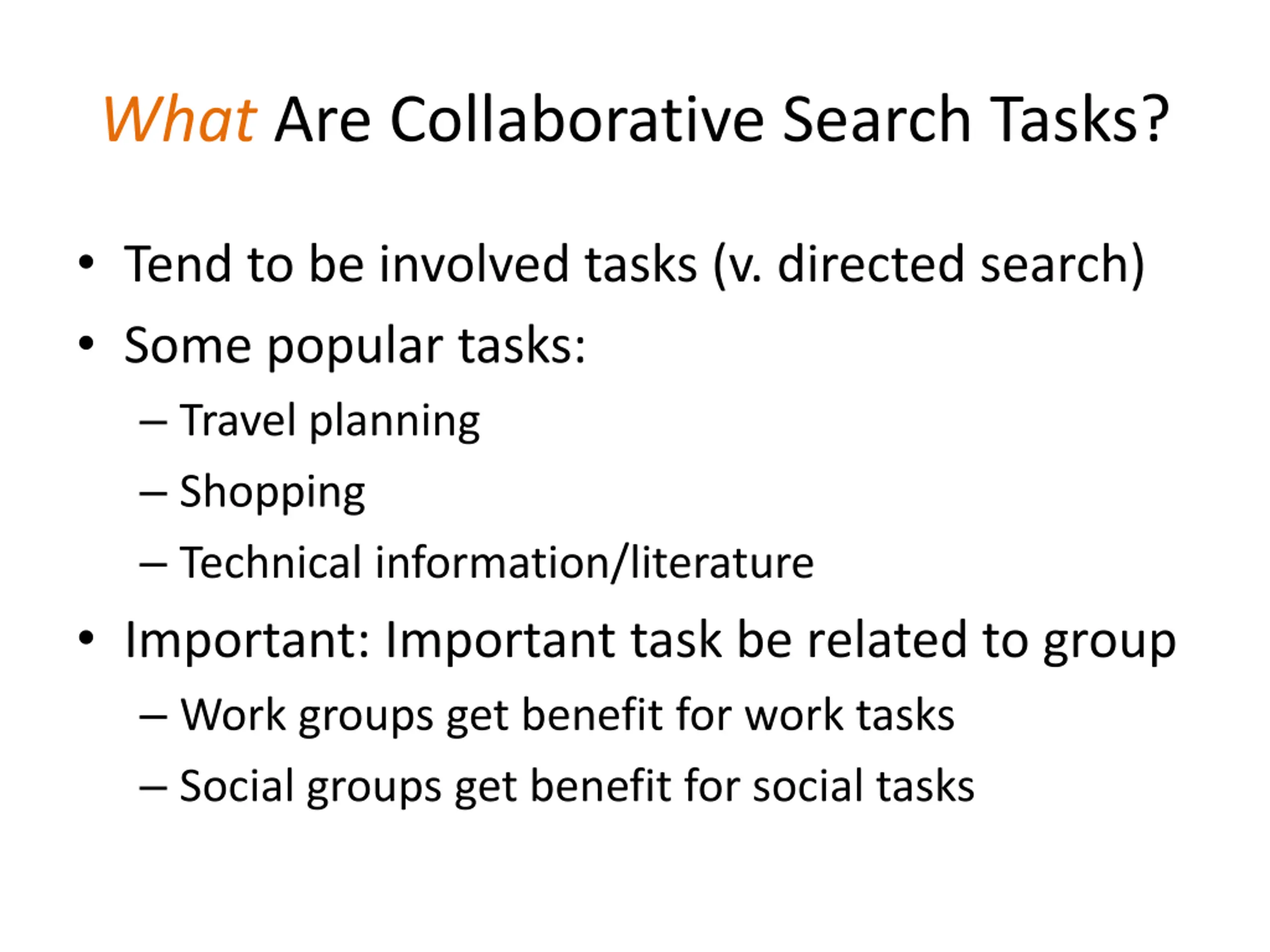 What Are Collaborative Search Tasks?

• Tend to be involved tasks (v. directed search)
• Some popular tasks:
– Travel planning
– Shopping
– Technical information/literature
• Important: Important task be related to group
– Work groups get benefit for work tasks
– Social groups get benefit for social tasks